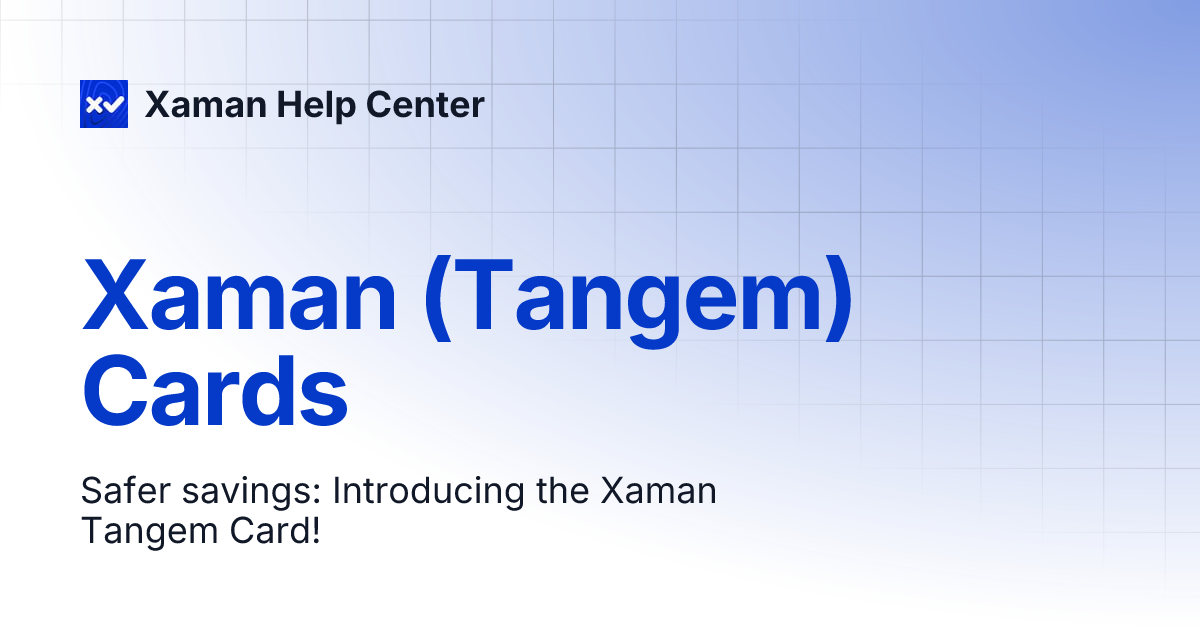 Xaman Help Center

Xaman (Tangem) Cards

Safer savings: Introducing the Xaman Tangem Card!